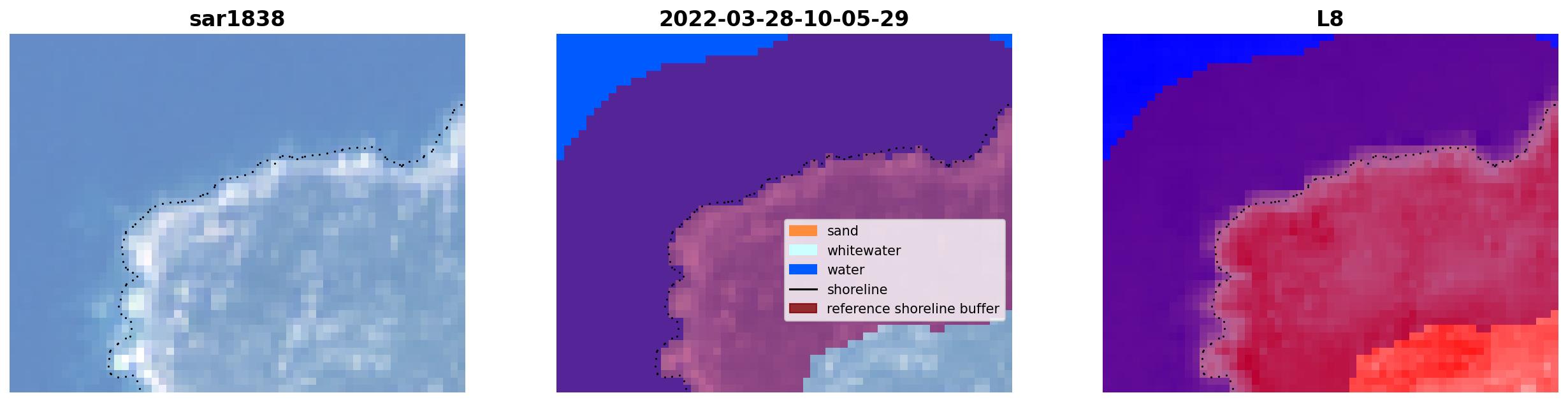 sar1838

2022-03-28-10-05-29

sand
whitewater
water
shoreline
reference shoreline buffer

L8